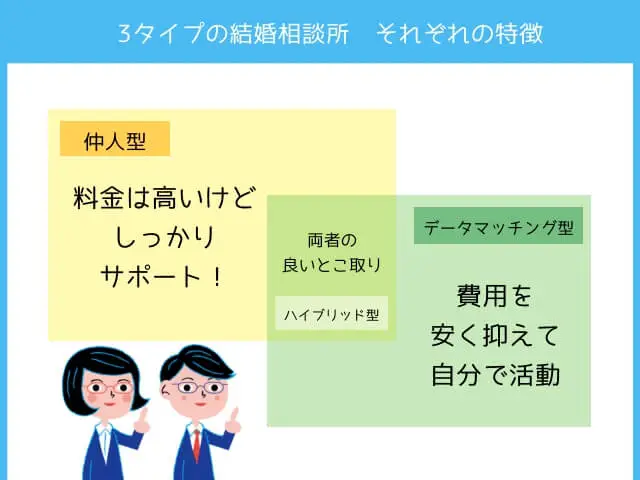 3タイプの結婚相談所　それぞれの特徴

仲人型

料金は高いけど
しっかり
サポート！

両者の
良いとこ取り

ハイブリッド型

データマッチング型

費用を
安く抑えて
自分で活動